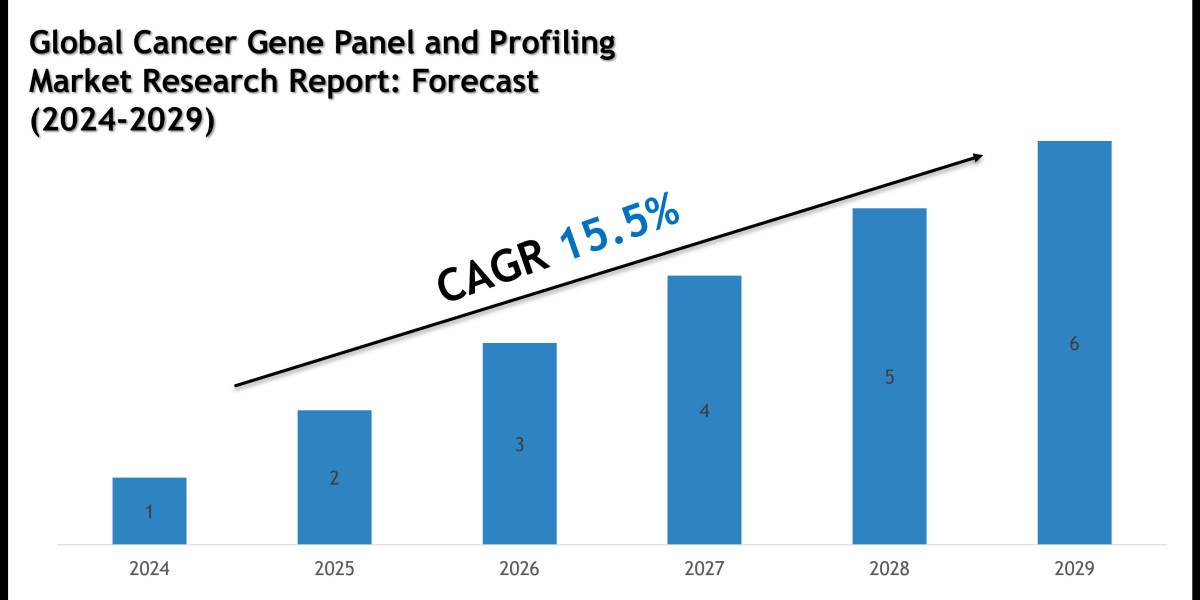 Global Cancer Gene Panel and Profiling Market Research Report: Forecast (2024-2029)

CAGR 15.5%

1
2
3
4
5
6

2024
2025
2026
2027
2028
2029